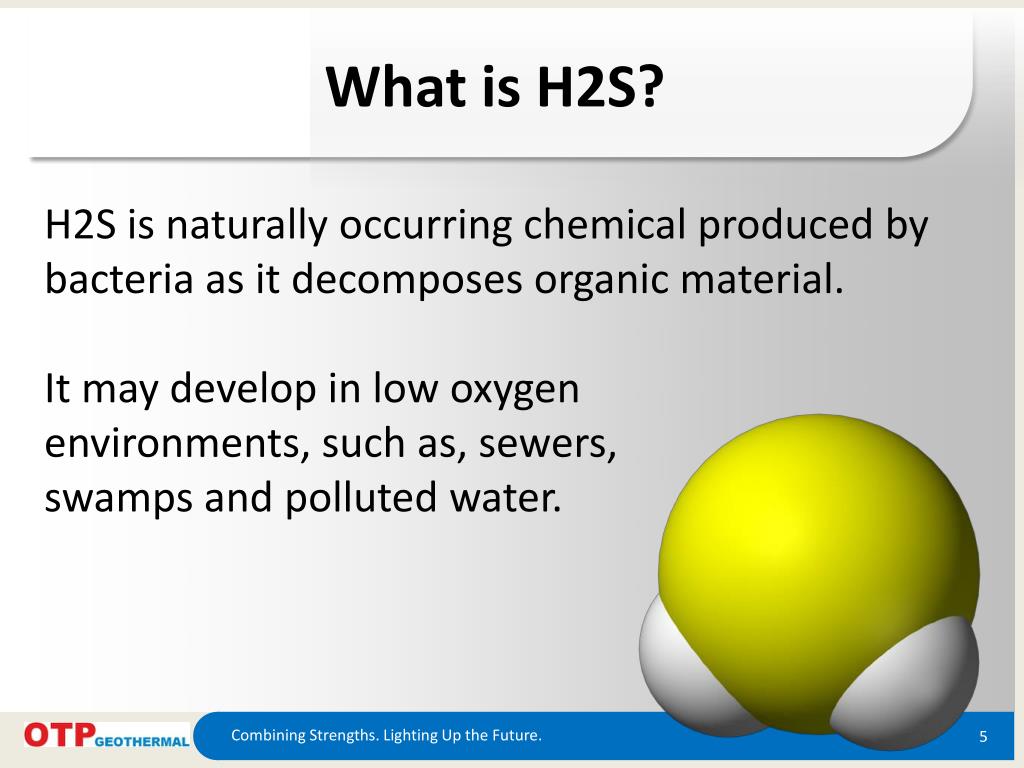 What is H2S?

H2S is naturally occurring chemical produced by bacteria as it decomposes organic material.

It may develop in low oxygen environments, such as, sewers, swamps and polluted water.

OTP GEOTHERMAL

Combining Strengths. Lighting Up the Future.

5